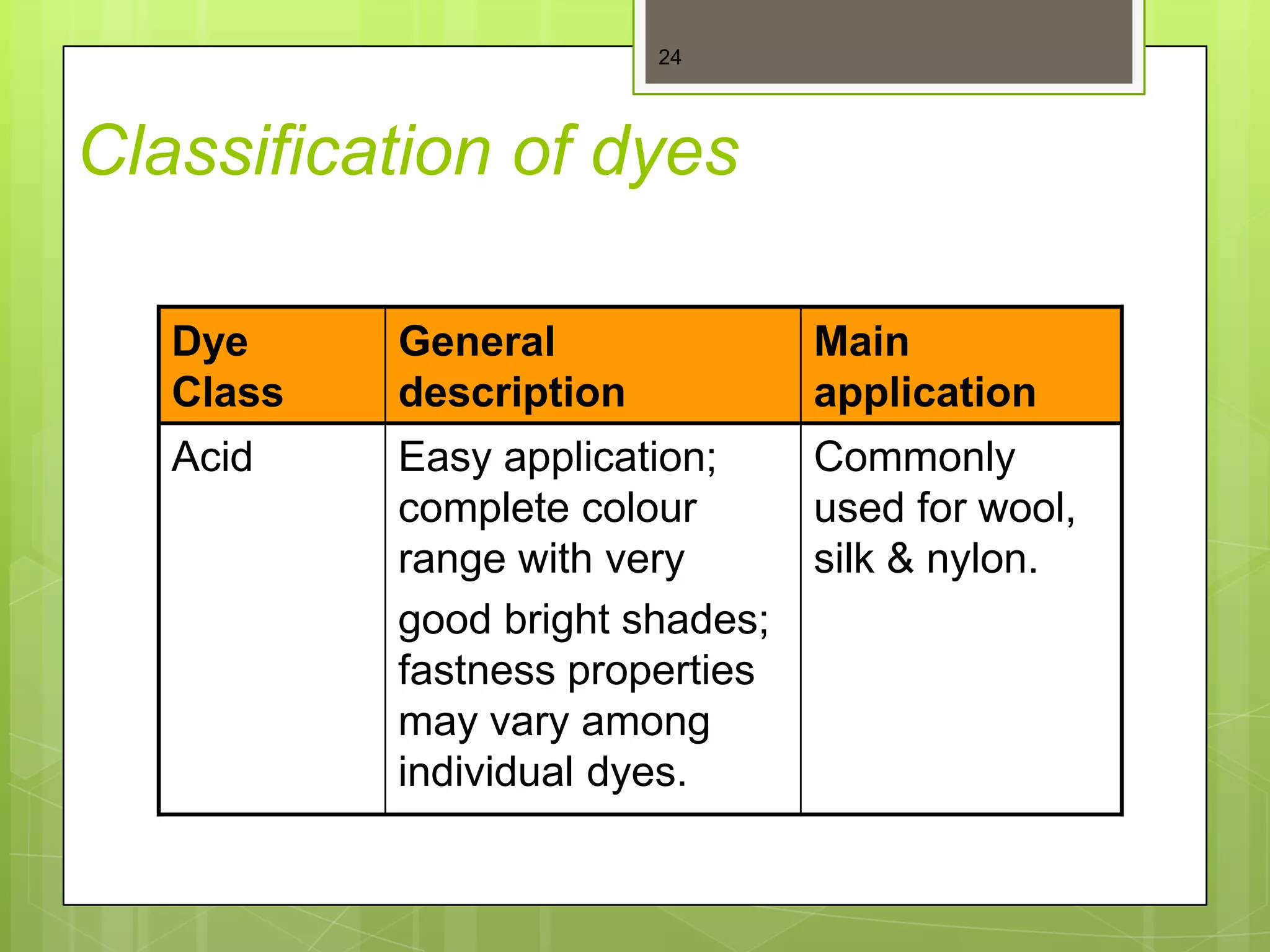 24

Classification of dyes

| Dye Class | General description | Main application |
|---|---|---|
| Acid | Easy application; complete colour range with very good bright shades; fastness properties may vary among individual dyes. | Commonly used for wool, silk & nylon. |